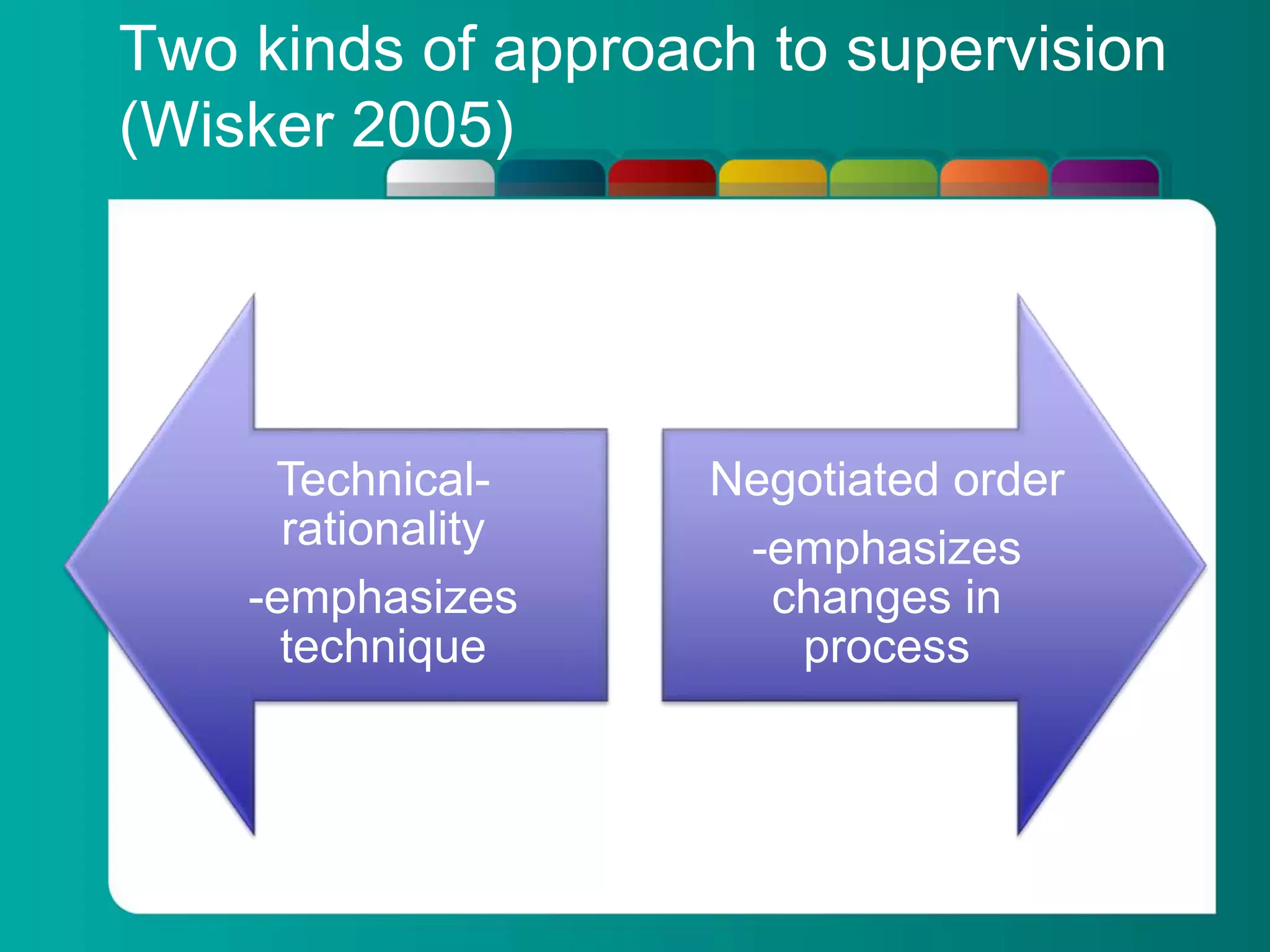 Two kinds of approach to supervision (Wisker 2005)

Technical-rationality

-emphasizes technique

Negotiated order

-emphasizes changes in process